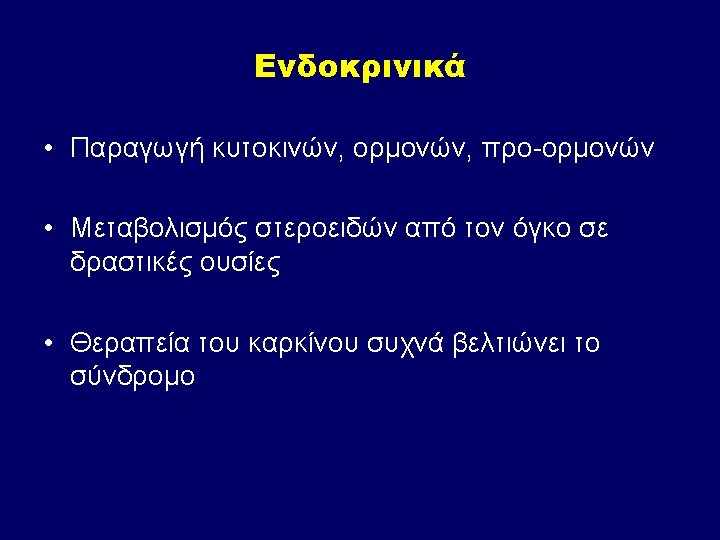 Ενδοκρινικά

• Παραγωγή κυτοκινών, ορμονών, προ-ορμονών

• Μεταβολισμός στεροειδών από τον όγκο σε δραστικές ουσίες

• Θεραπεία του καρκίνου συχνά βελτιώνει το σύνδρομο